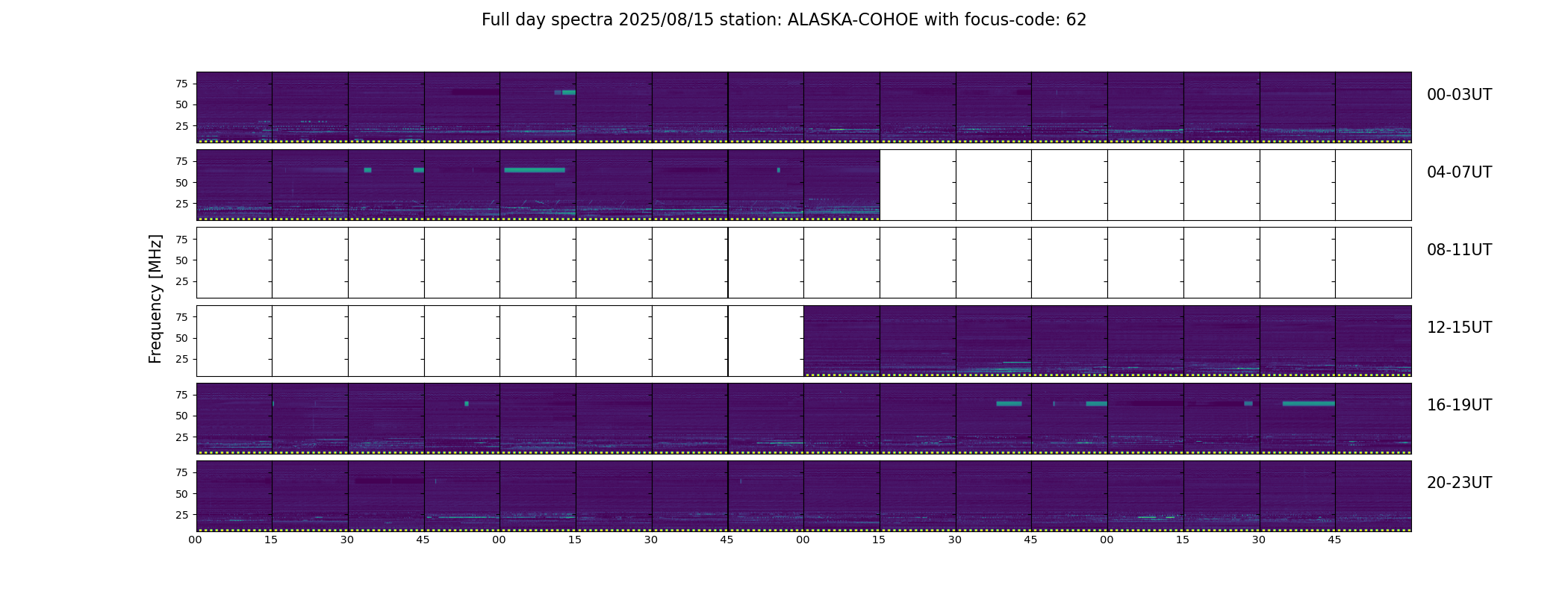 Full day spectra 2025/08/15 station: ALASKA-COHOE with focus-code: 62

Frequency [MHz]

75
50
25

00-03UT

75
50
25

04-07UT

75
50
25

08-11UT

75
50
25

12-15UT

75
50
25

16-19UT

75
50
25

20-23UT

00 15 30 45 00 15 30 45 00 15 30 45 00 15 30 45